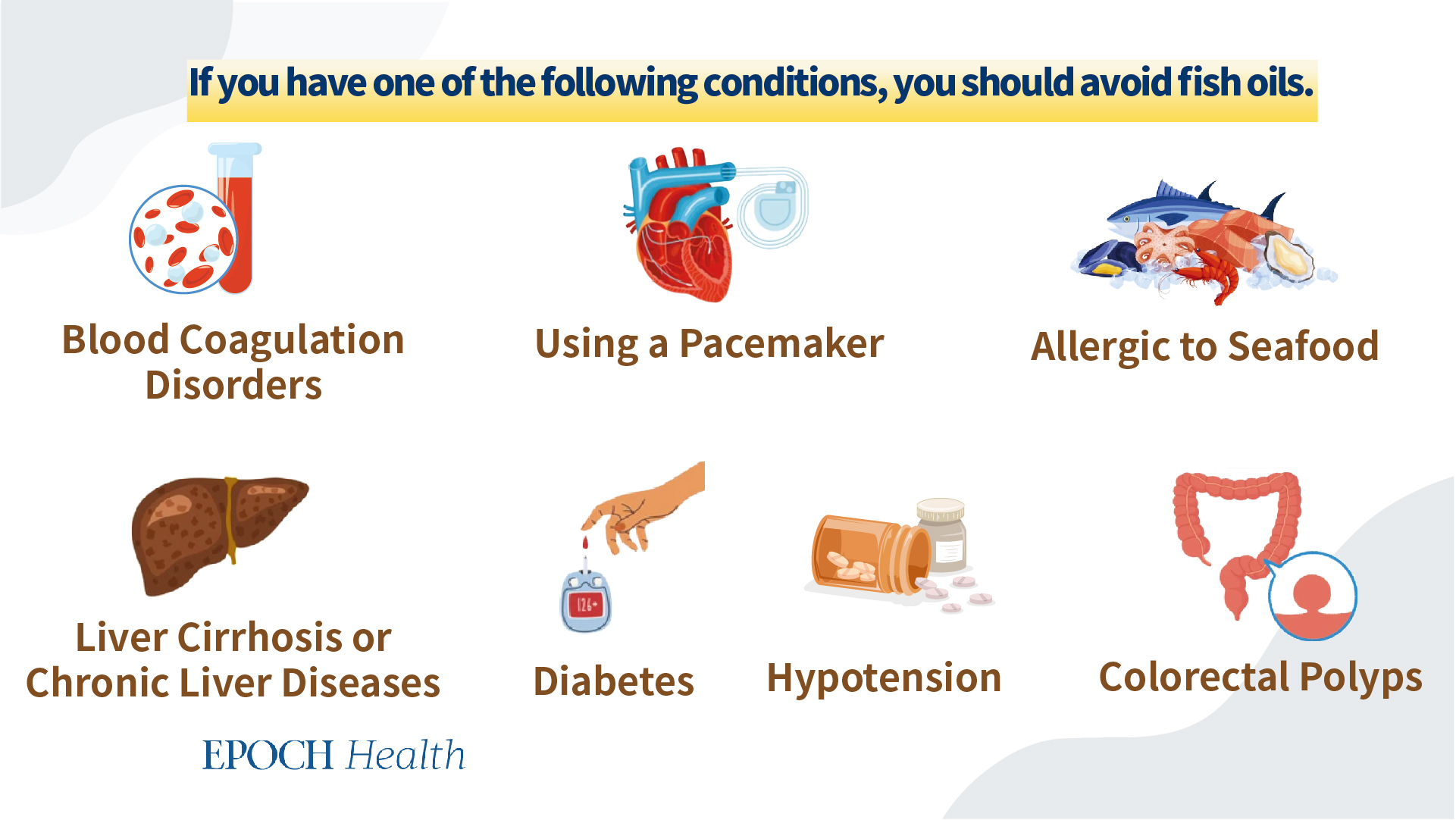 If you have one of the following conditions, you should avoid fish oils.

Blood Coagulation Disorders

Using a Pacemaker

Allergic to Seafood

Liver Cirrhosis or Chronic Liver Diseases

126

Diabetes

Hypotension

Colorectal Polyps

EPOCH Health